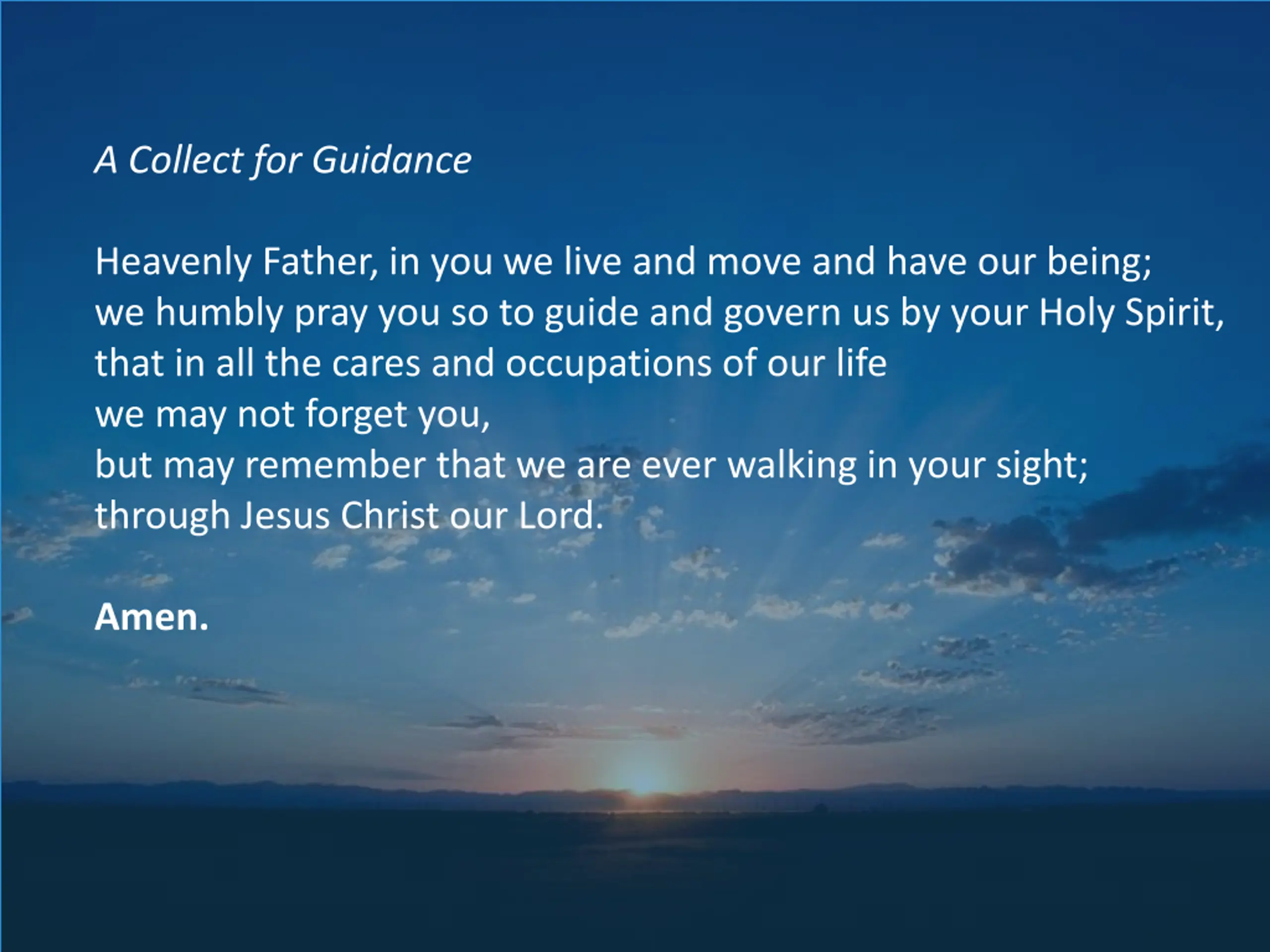 A Collect for Guidance

Heavenly Father, in you we live and move and have our being;
we humbly pray you so to guide and govern us by your Holy Spirit,
that in all the cares and occupations of our life
we may not forget you,
but may remember that we are ever walking in your sight;
through Jesus Christ our Lord.

Amen.